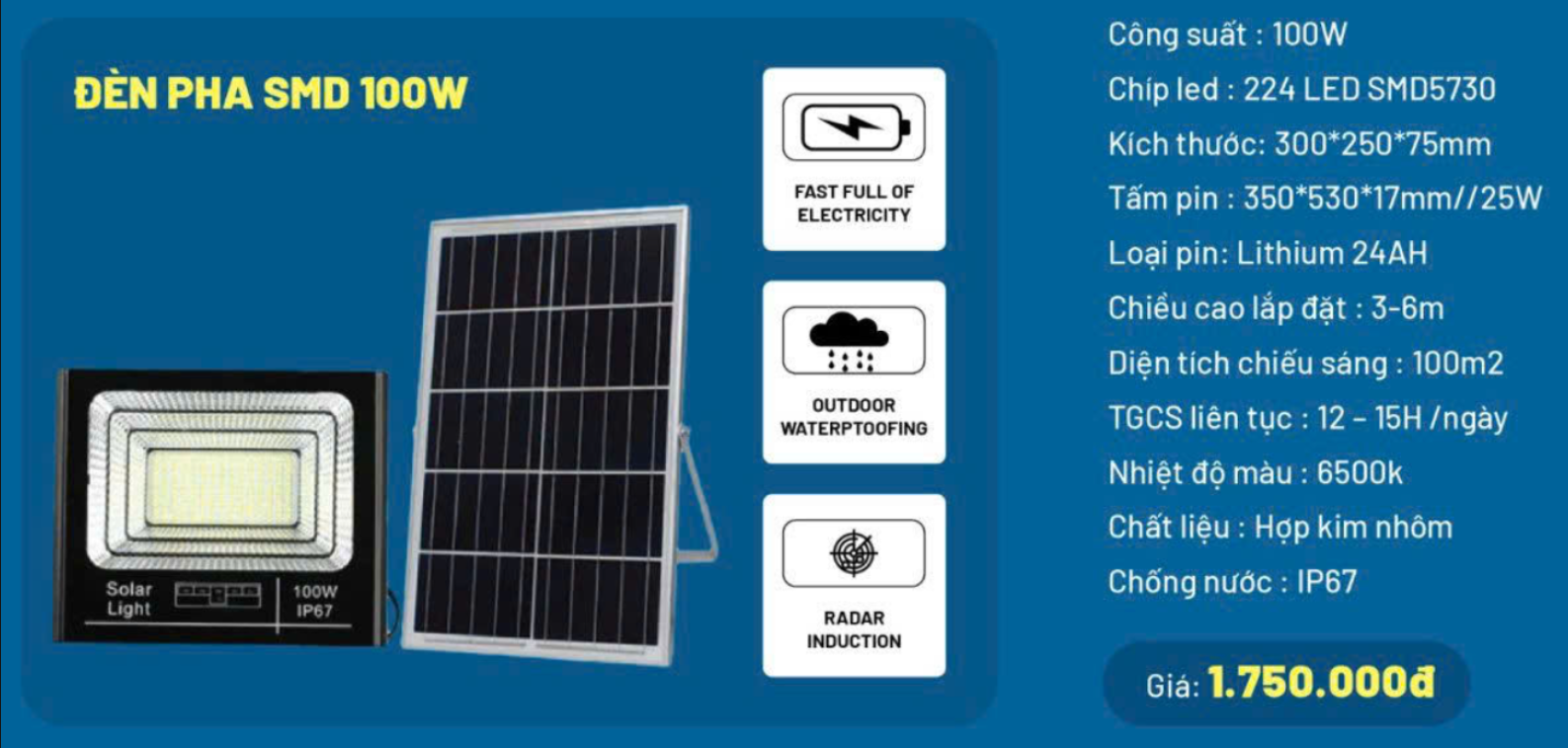 ĐÈN PHA SMD 100W

Solar Light

100W IP67

FAST FULL OF ELECTRICITY

OUTDOOR WATERPTOOFING

RADAR INDUCTION

Công suất : 100W

Chíp led : 224 LED SMD5730

Kích thước: 300*250*75mm

Tấm pin : 350*530*17mm//25W

Loại pin: Lithium 24AH

Chiều cao lắp đặt : 3-6m

Diện tích chiếu sáng : 100m2

TGCS liên tục : 12 – 15H /ngày

Nhiệt độ màu : 6500k

Chất liệu : Hợp kim nhôm

Chống nước : IP67

Giá: 1.750.000đ